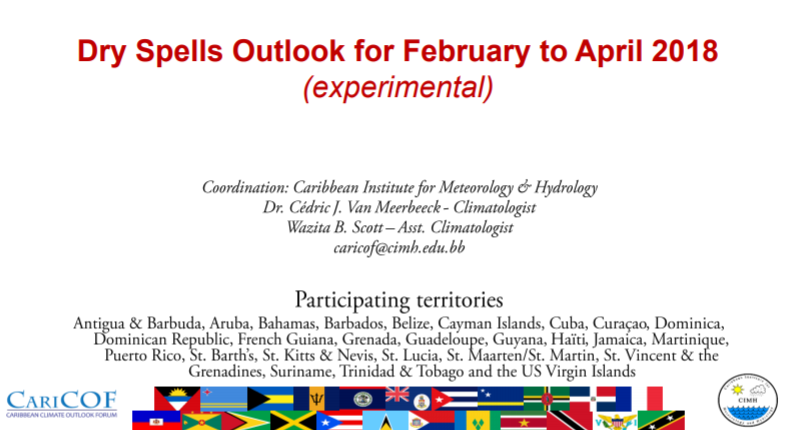 Dry Spells Outlook for February to April 2018
(experimental)

Coordination: Caribbean Institute for Meteorology & Hydrology
Dr. Cédric J. Van Meerbeeck - Climatologist
Wazita B. Scott – Asst. Climatologist
caricof@cimh.edu.bb

Participating territories
Antigua & Barbuda, Aruba, Bahamas, Barbados, Belize, Cayman Islands, Cuba, Curaçao, Dominica, Dominican Republic, French Guiana, Grenada, Guadeloupe, Guyana, Haïti, Jamaica, Martinique, Puerto Rico, St. Barth's, St. Kitts & Nevis, St. Lucia, St. Maarten/St. Martin, St. Vincent & the Grenadines, Suriname, Trinidad & Tobago and the US Virgin Islands

CARICOF
CARIBBEAN CLIMATE OUTLOOK FORUM

CIMH